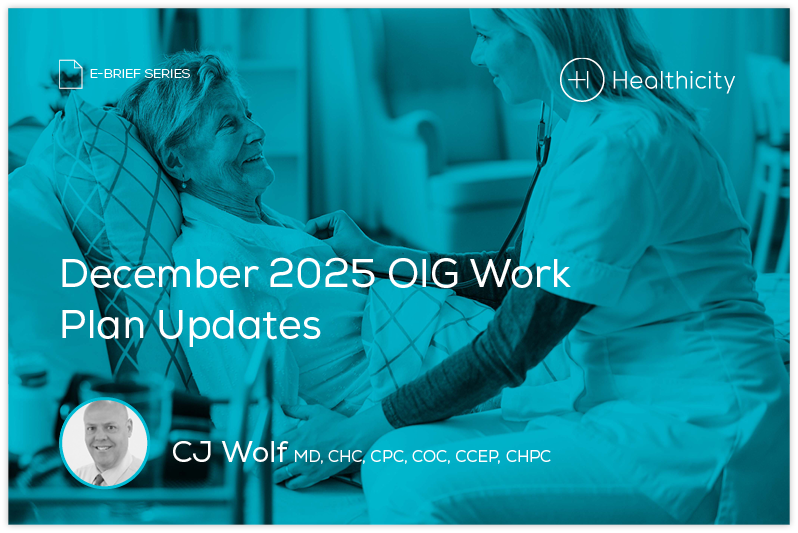 E-BRIEF SERIES

Healthicity

December 2025 OIG Work Plan Updates

CJ Wolf MD, CHC, CPC, COC, CCEP, CHPC